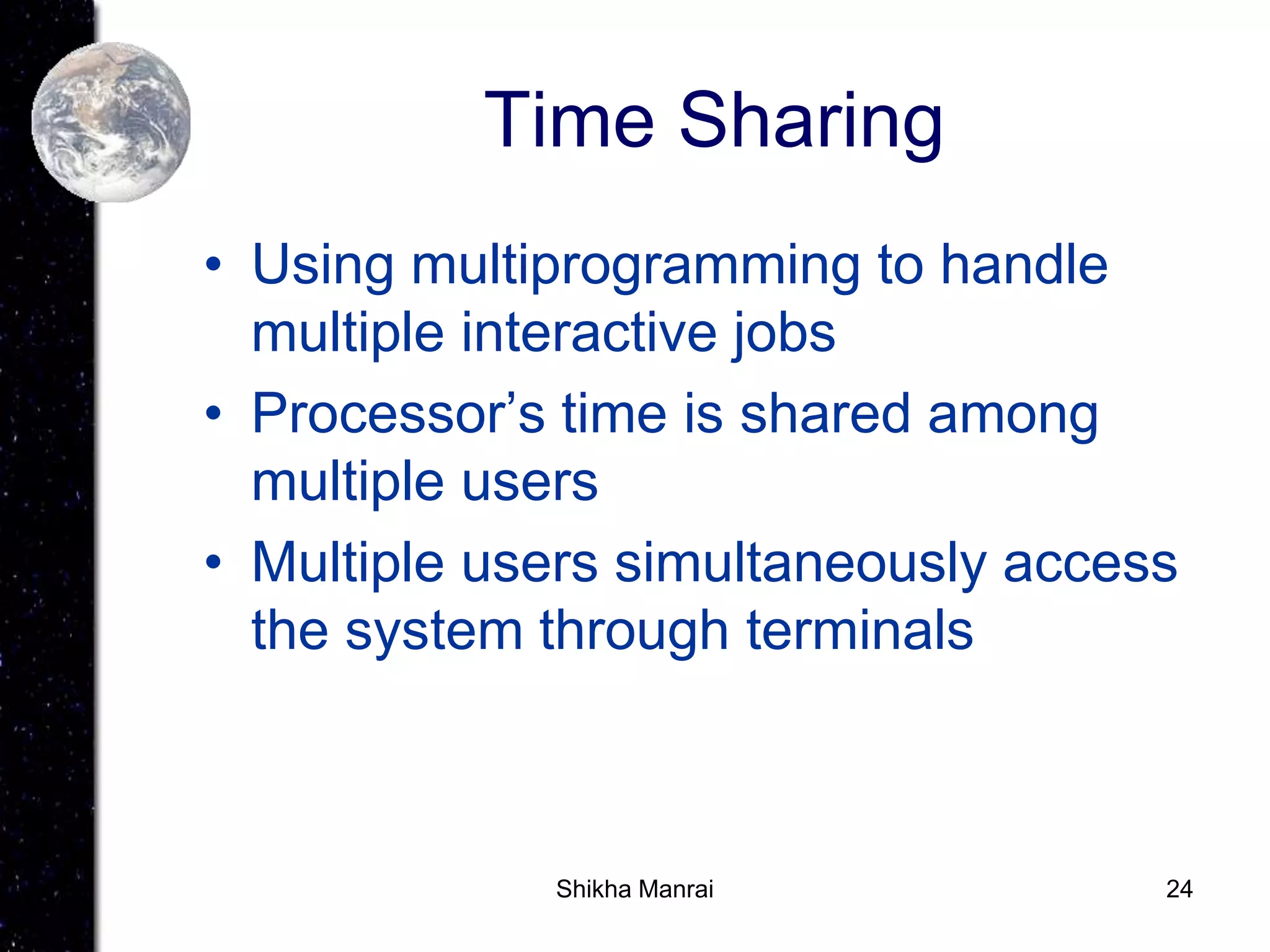 Time Sharing

• Using multiprogramming to handle multiple interactive jobs
• Processor’s time is shared among multiple users
• Multiple users simultaneously access the system through terminals

Shikha Manrai

24